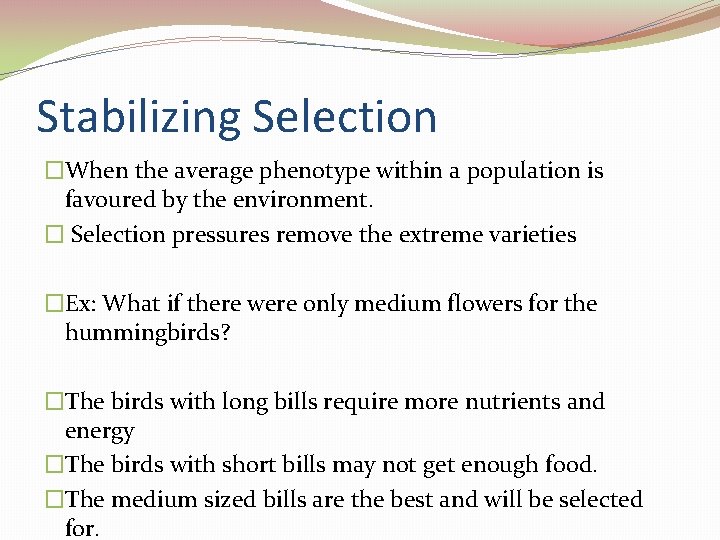 Stabilizing Selection

□When the average phenotype within a population is favoured by the environment.

□ Selection pressures remove the extreme varieties

□Ex: What if there were only medium flowers for the hummingbirds?

□The birds with long bills require more nutrients and energy

□The birds with short bills may not get enough food.

□The medium sized bills are the best and will be selected for.